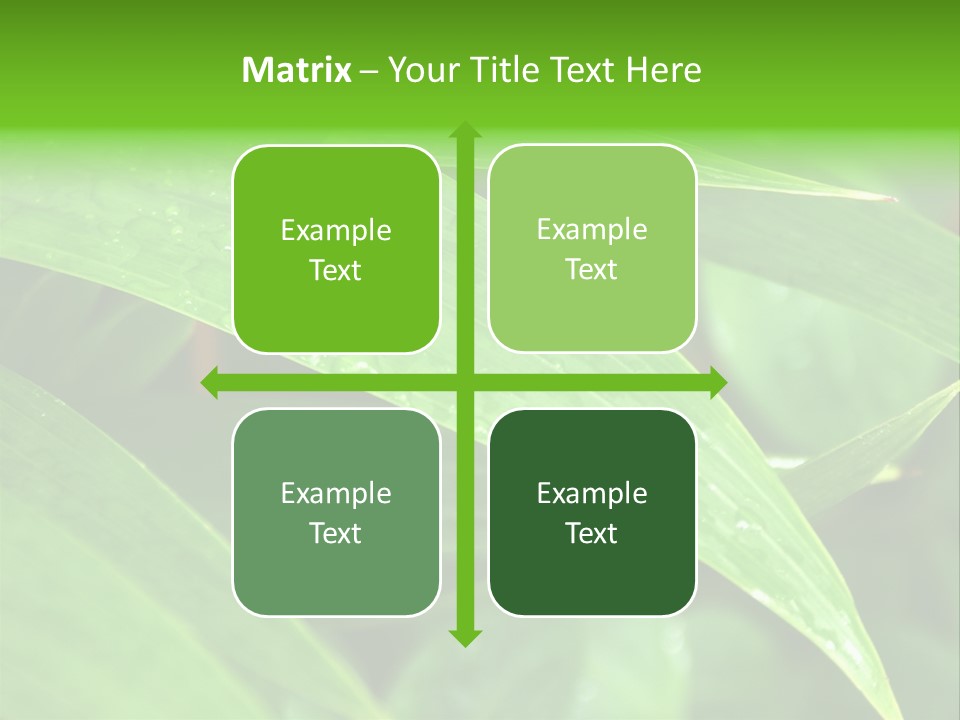 Matrix – Your Title Text Here

Example Text

Example Text

Example Text

Example Text